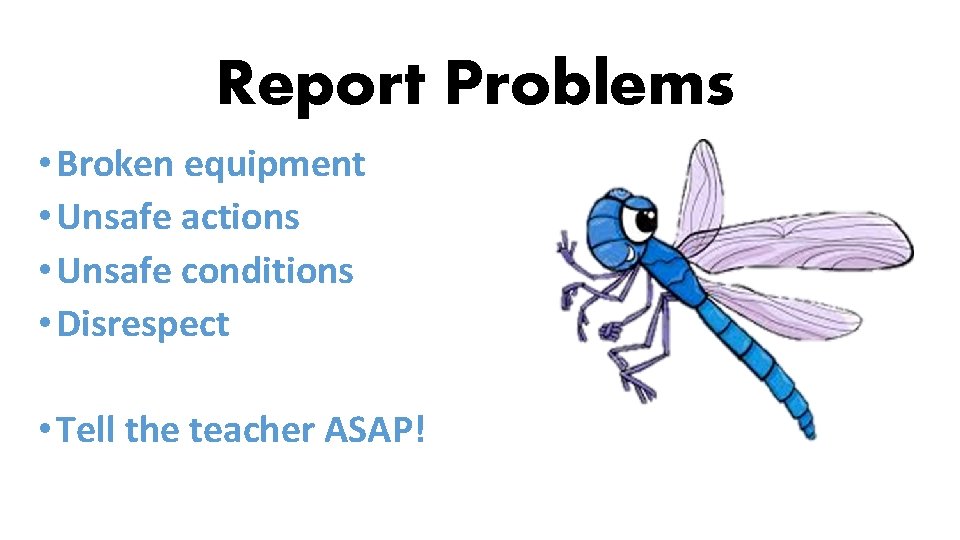 Report Problems

• Broken equipment
• Unsafe actions
• Unsafe conditions
• Disrespect

• Tell the teacher ASAP!